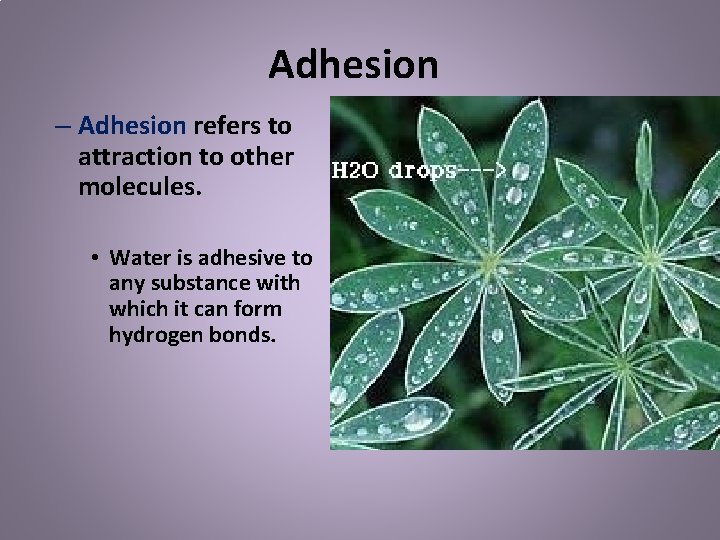 Adhesion

– Adhesion refers to attraction to other molecules.

• Water is adhesive to any substance with which it can form hydrogen bonds.

H2O drops--->